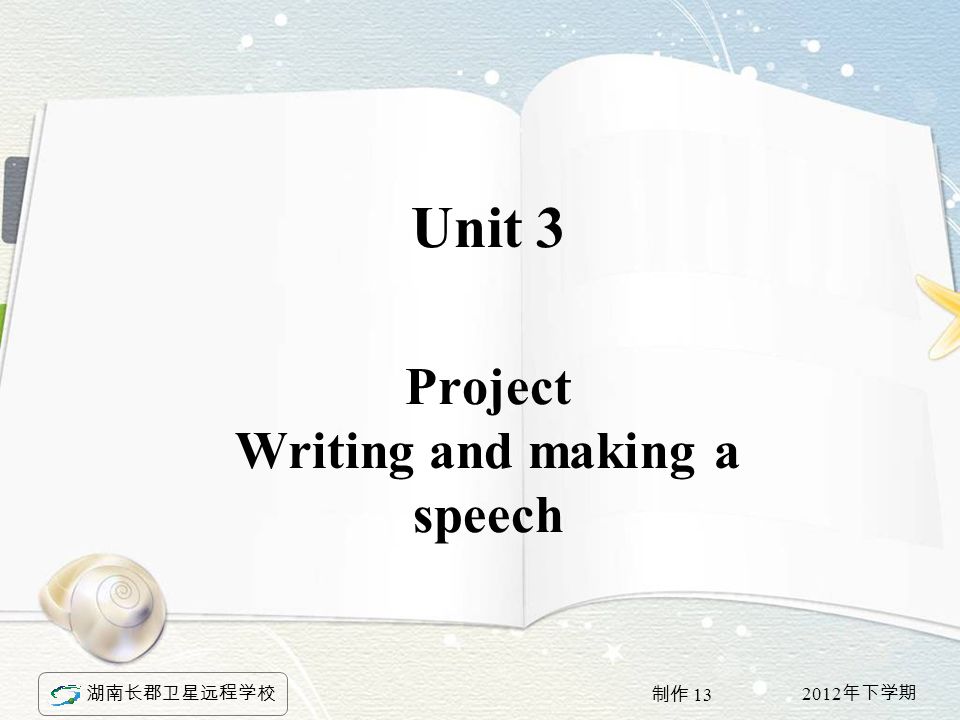 Unit 3

Project
Writing and making a speech

湖南长郡卫星远程学校

制作 13

2012年下学期